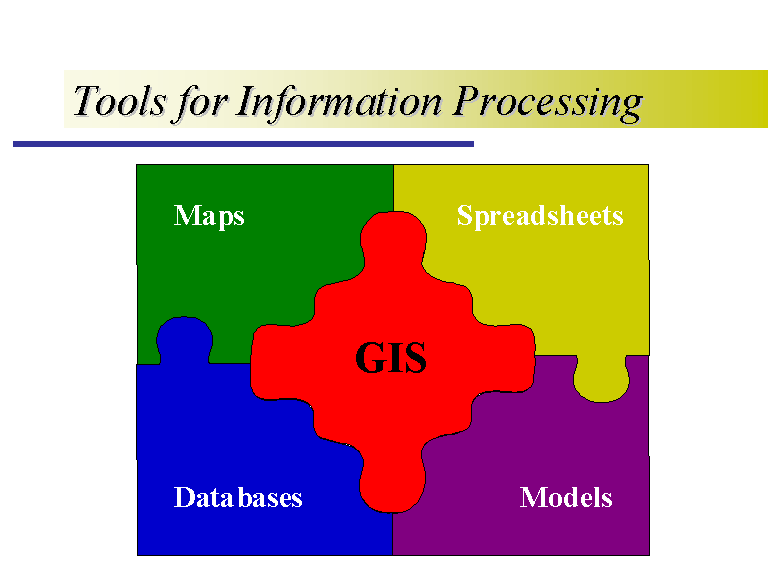 Tools for Information Processing

Maps

Spreadsheets

GIS

Databases

Models